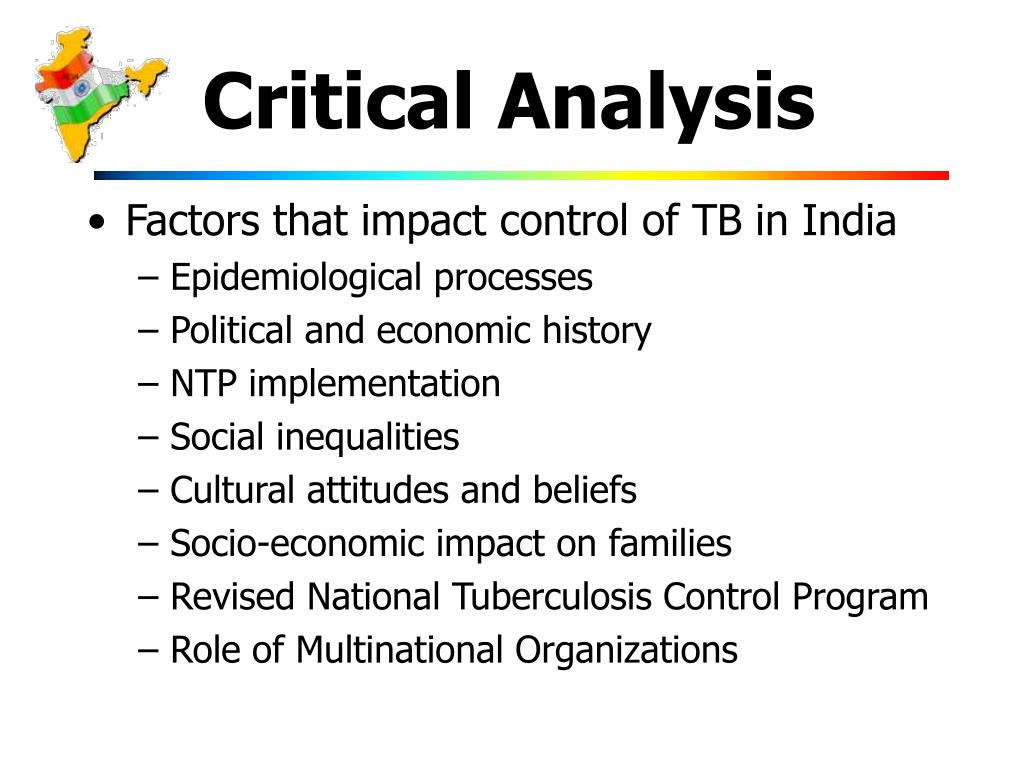 Critical Analysis

• Factors that impact control of TB in India
– Epidemiological processes
– Political and economic history
– NTP implementation
– Social inequalities
– Cultural attitudes and beliefs
– Socio-economic impact on families
– Revised National Tuberculosis Control Program
– Role of Multinational Organizations